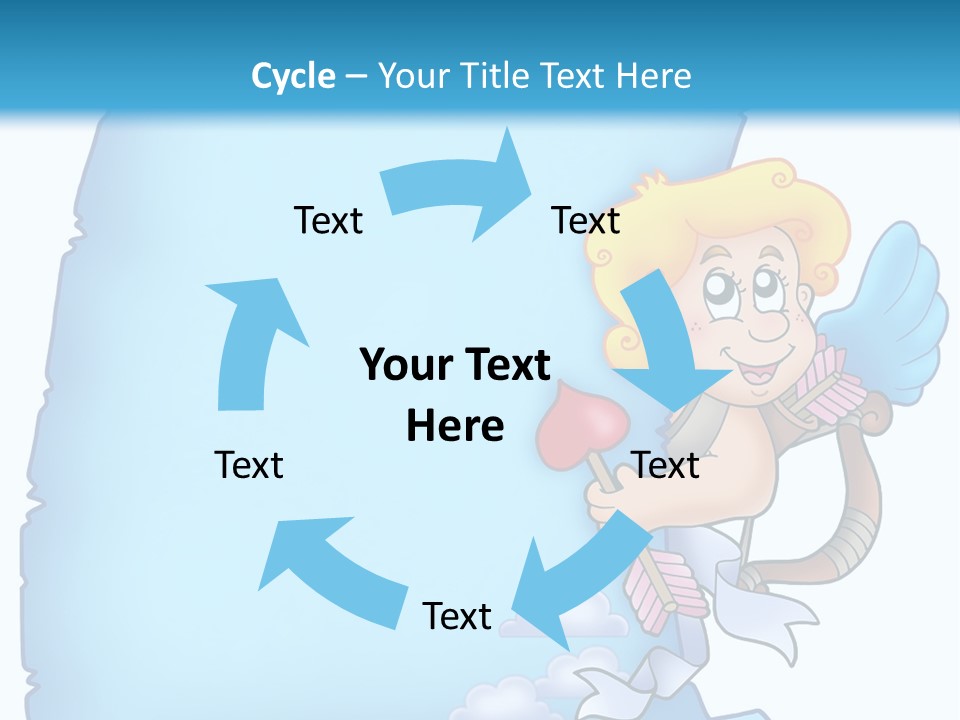 Cycle – Your Title Text Here

Text

Text

Your Text Here

Text

Text

Text